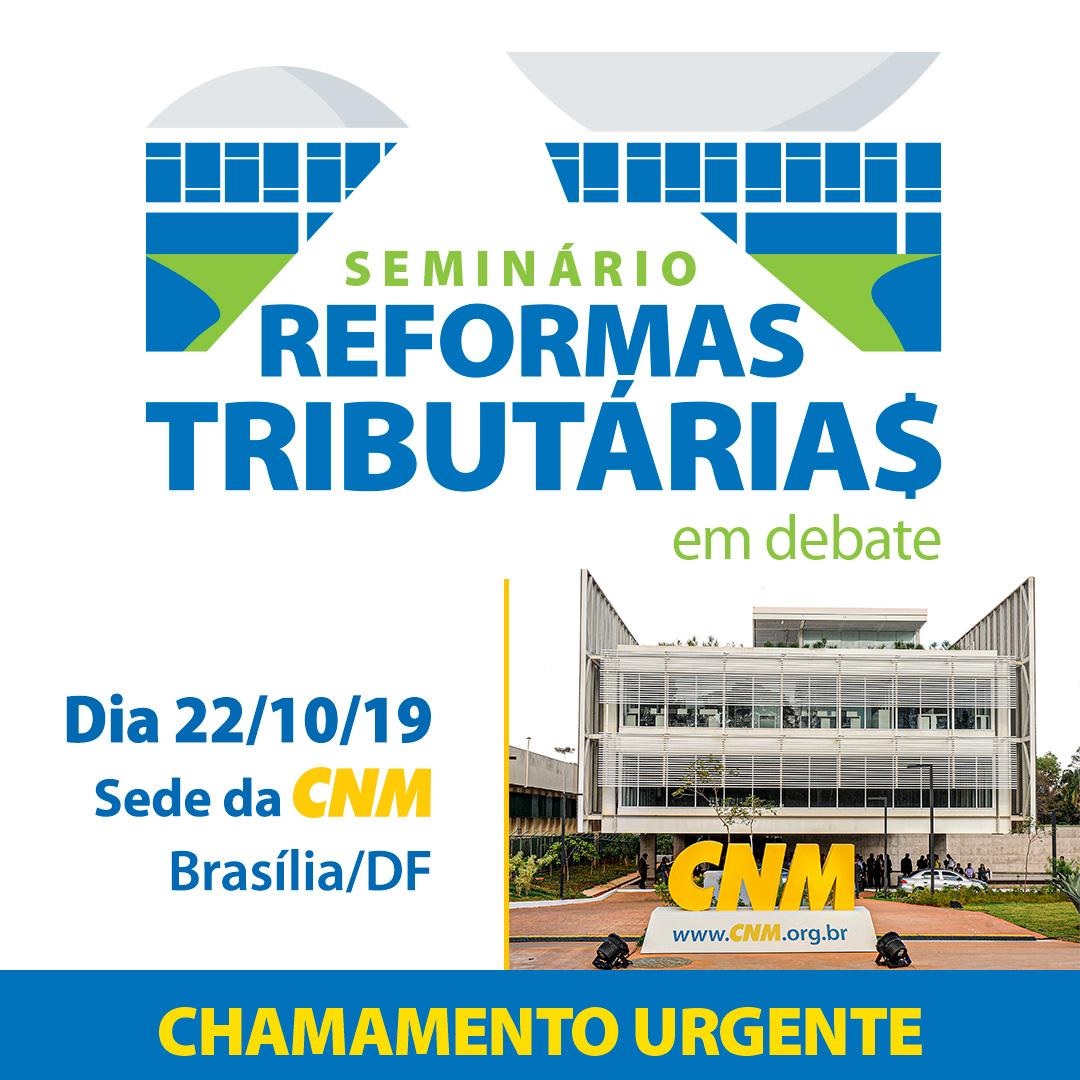 SEMINÁRIO
REFORMAS
TRIBUTÁRIA$
em debate

Dia 22/10/19
Sede da CNM
Brasília/DF

CNM
www.CNM.org.br

CHAMAMENTO URGENTE